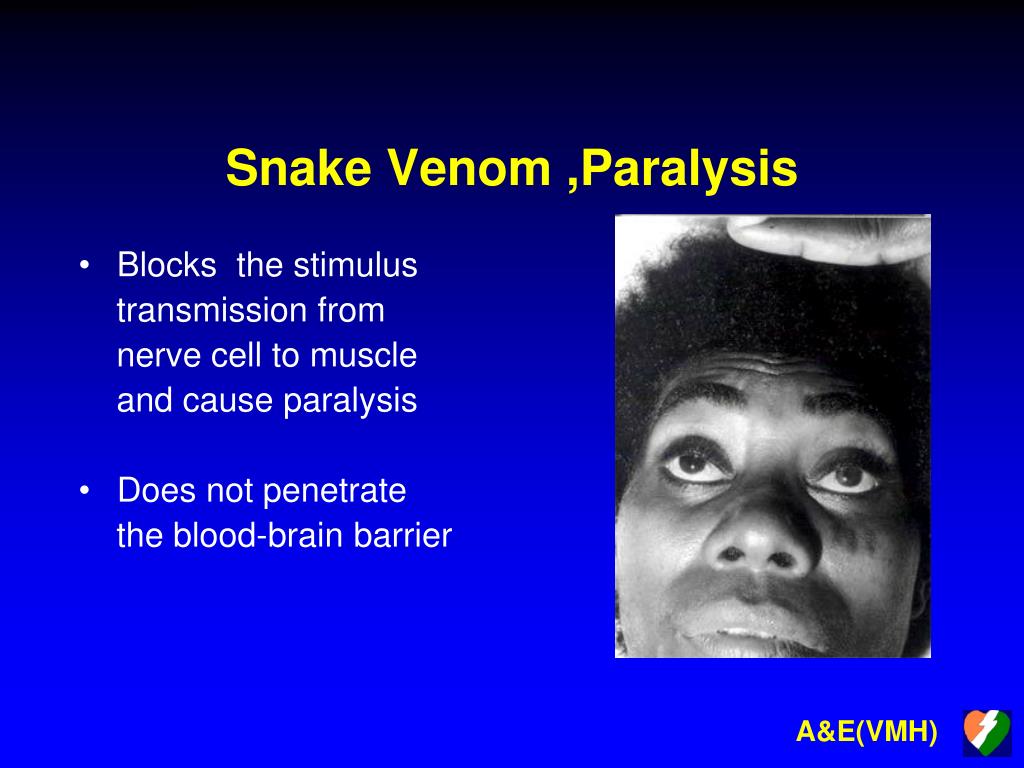 Snake Venom ,Paralysis

• Blocks the stimulus transmission from nerve cell to muscle and cause paralysis

• Does not penetrate the blood-brain barrier

A&E(VMH)